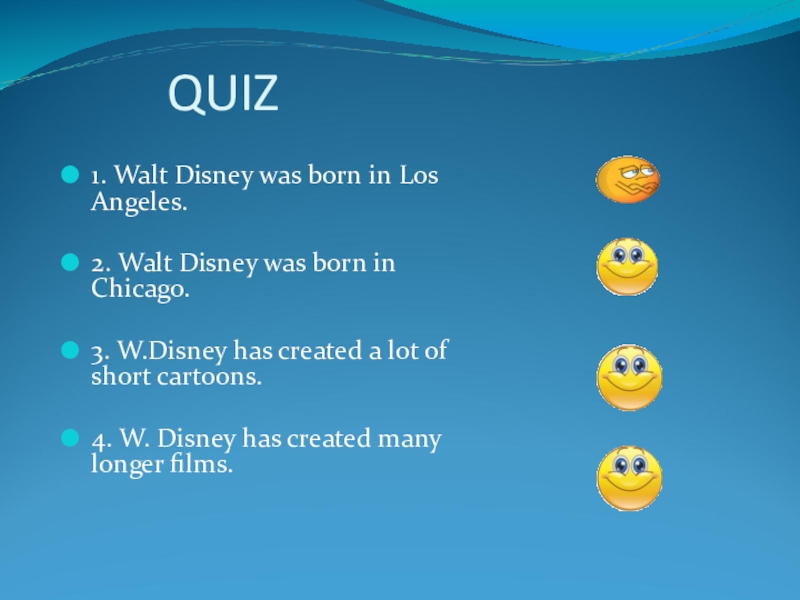 QUIZ

1. Walt Disney was born in Los Angeles.

2. Walt Disney was born in Chicago.

3. W.Disney has created a lot of short cartoons.

4. W. Disney has created many longer films.